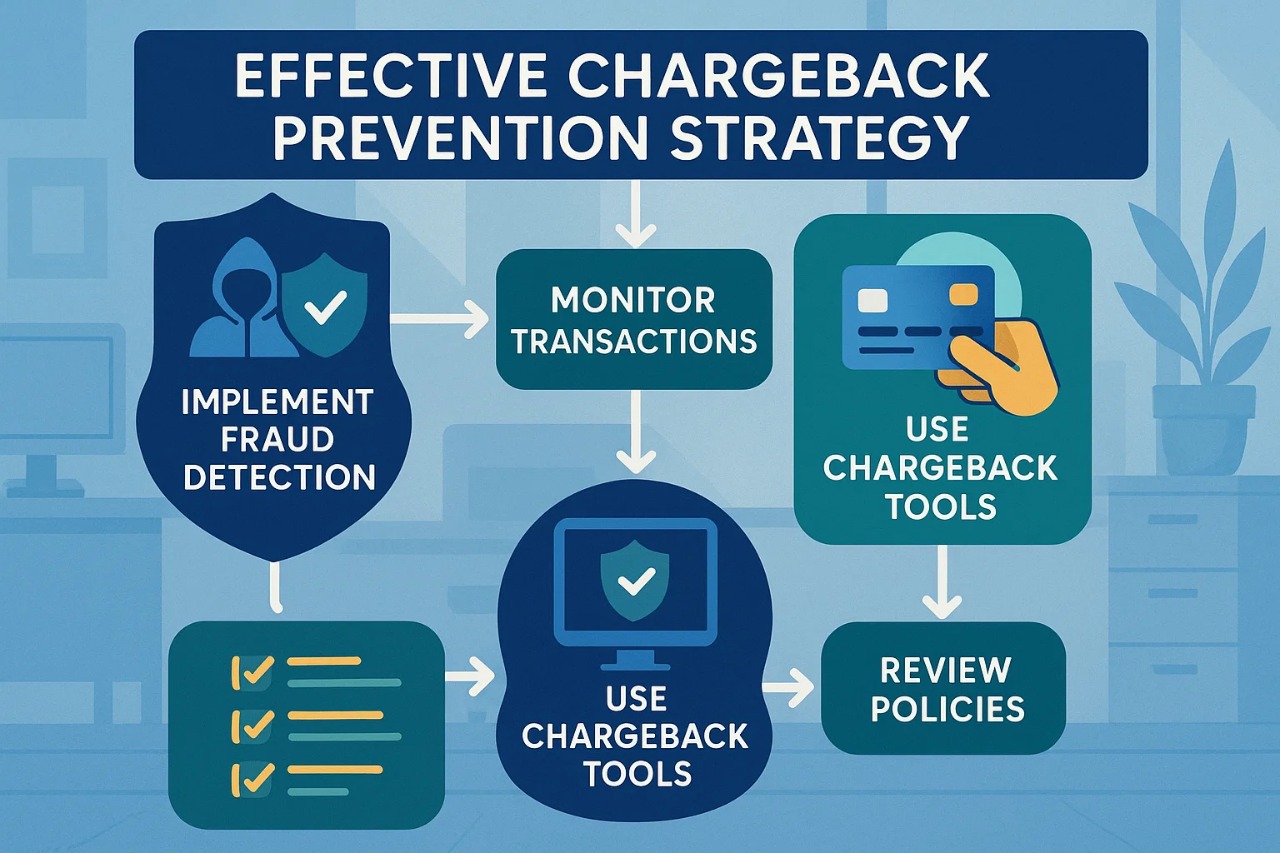 EFFECTIVE CHARGEBACK PREVENTION STRATEGY

IMPLEMENT FRAUD DETECTION

MONITOR TRANSACTIONS

USE CHARGEBACK TOOLS

USE CHARGEBACK TOOLS

REVIEW POLICIES